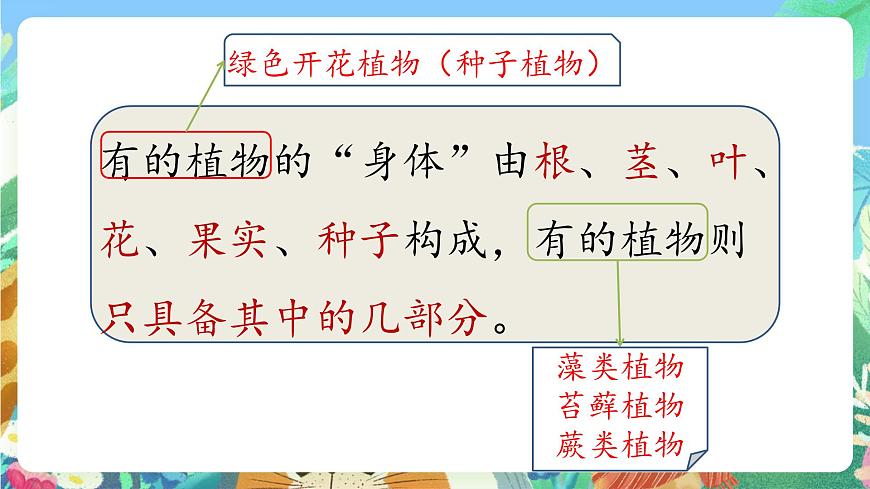 绿色开花植物（种子植物）

有的植物的“身体”由根、茎、叶、花、果实、种子构成，有的植物则只具备其中的几部分。

藻类植物
苔藓植物
蕨类植物